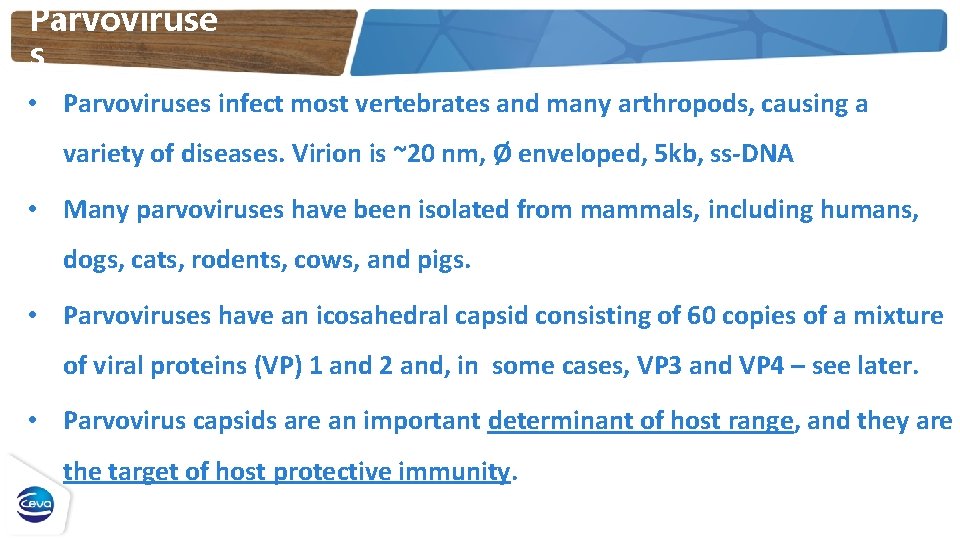 Parvoviruse s

• Parvoviruses infect most vertebrates and many arthropods, causing a variety of diseases. Virion is ~20 nm, Ø enveloped, 5kb, ss-DNA

• Many parvoviruses have been isolated from mammals, including humans, dogs, cats, rodents, cows, and pigs.

• Parvoviruses have an icosahedral capsid consisting of 60 copies of a mixture of viral proteins (VP) 1 and 2 and, in some cases, VP3 and VP4 – see later.

• Parvovirus capsids are an important determinant of host range, and they are the target of host protective immunity.

Ceva